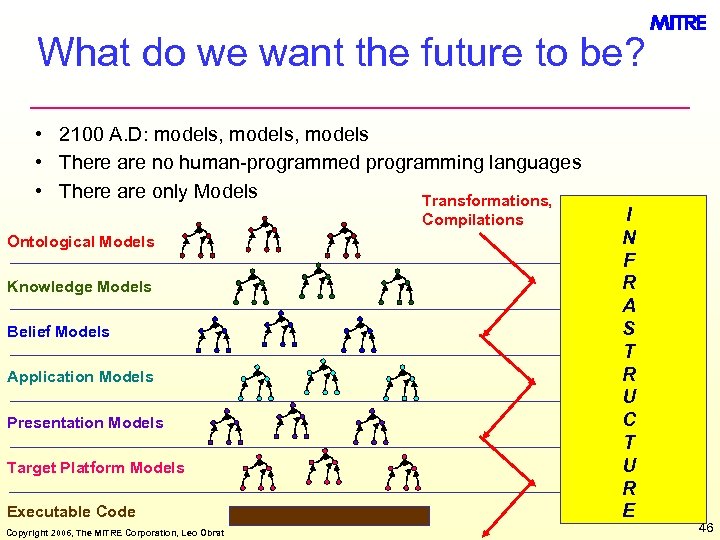 MITRE

What do we want the future to be?

• 2100 A.D: models, models, models
• There are no human-programmed programming languages
• There are only Models

Transformations, Compilations

Ontological Models

Knowledge Models

Belief Models

Application Models

Presentation Models

Target Platform Models

Executable Code

I
N
F
R
A
S
T
R
U
C
T
U
R
E

Copyright 2006, The MITRE Corporation, Leo Obrst

46